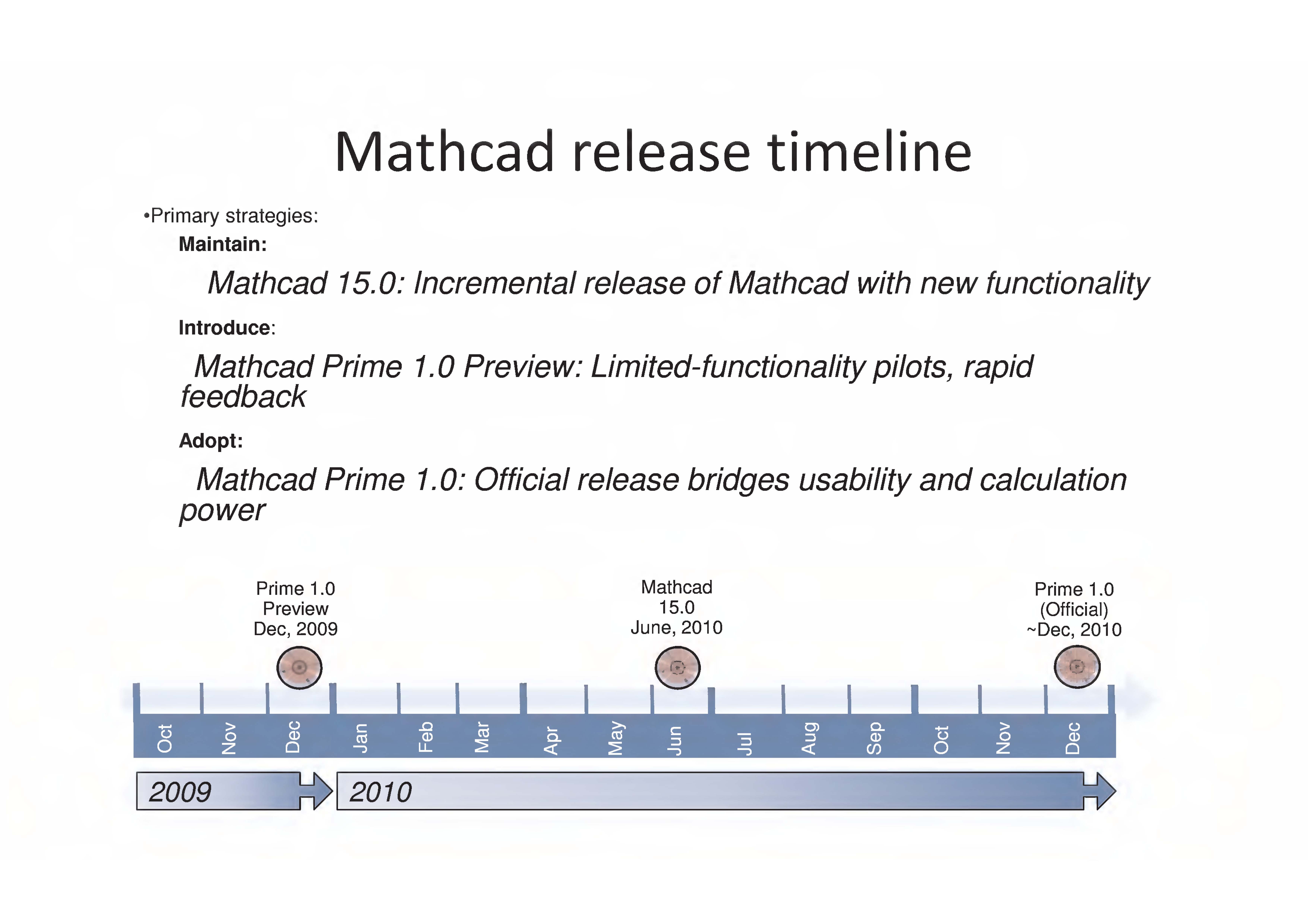 Mathcad release timeline

•Primary strategies:

Maintain:

Mathcad 15.0: Incremental release of Mathcad with new functionality

Introduce:

Mathcad Prime 1.0 Preview: Limited-functionality pilots, rapid feedback

Adopt:

Mathcad Prime 1.0: Official release bridges usability and calculation power

Prime 1.0 Preview Dec, 2009

Mathcad 15.0 June, 2010

Prime 1.0 (Official) ~Dec, 2010

Oct Nov Dec Jan Feb Mar Apr May Jun Jul Aug Sep Oct Nov Dec

2009

2010